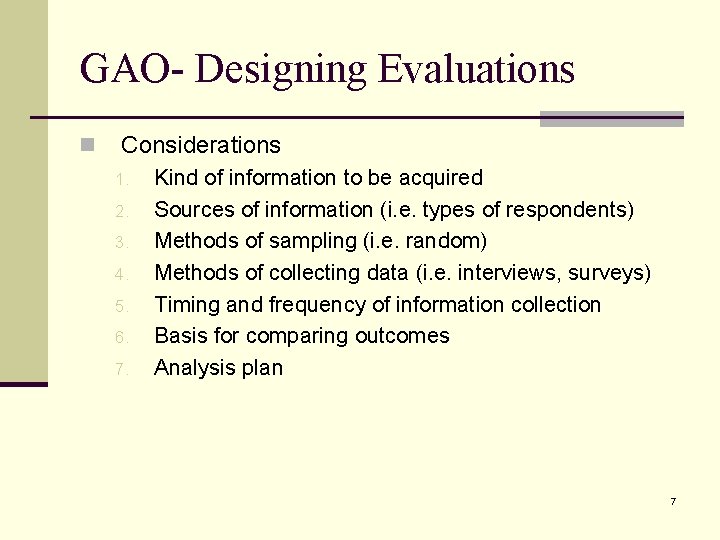 GAO- Designing Evaluations

Considerations

1. Kind of information to be acquired
2. Sources of information (i.e. types of respondents)
3. Methods of sampling (i.e. random)
4. Methods of collecting data (i.e. interviews, surveys)
5. Timing and frequency of information collection
6. Basis for comparing outcomes
7. Analysis plan

7